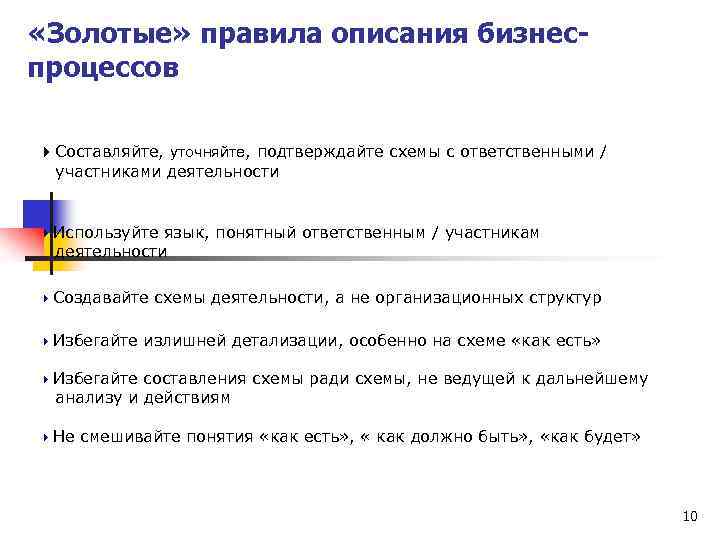 «Золотые» правила описания бизнес-процессов

Составляйте, уточняйте, подтверждайте схемы с ответственными / участниками деятельности

Используйте язык, понятный ответственным / участникам деятельности

Создавайте схемы деятельности, а не организационных структур

Избегайте излишней детализации, особенно на схеме «как есть»

Избегайте составления схемы ради схемы, не ведущей к дальнейшему анализу и действиям

Не смешивайте понятия «как есть», « как должно быть», «как будет»

10